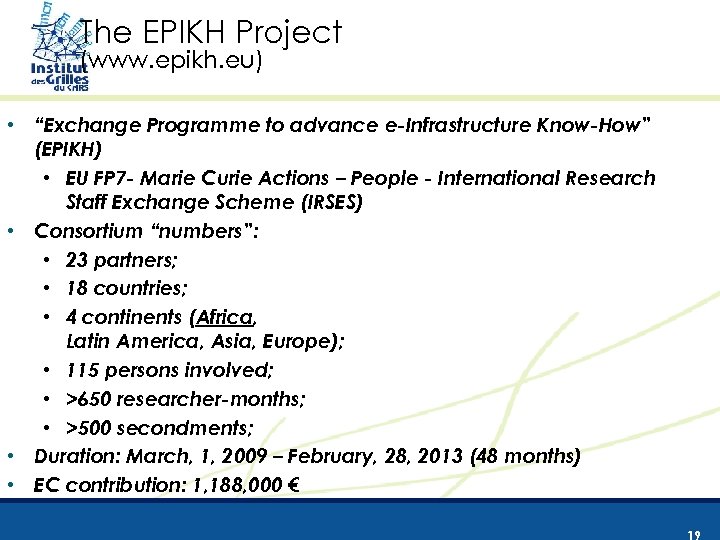 Institut des Grilles du CNRS

The EPIKH Project
(www.epikh.eu)

• "Exchange Programme to advance e-Infrastructure Know-How" (EPIKH)
  • EU FP7- Marie Curie Actions – People - International Research Staff Exchange Scheme (IRSES)
• Consortium "numbers":
  • 23 partners;
  • 18 countries;
  • 4 continents (Africa, Latin America, Asia, Europe);
  • 115 persons involved;
  • >650 researcher-months;
  • >500 secondments;
• Duration: March, 1, 2009 – February, 28, 2013 (48 months)
• EC contribution: 1,188,000 €

19